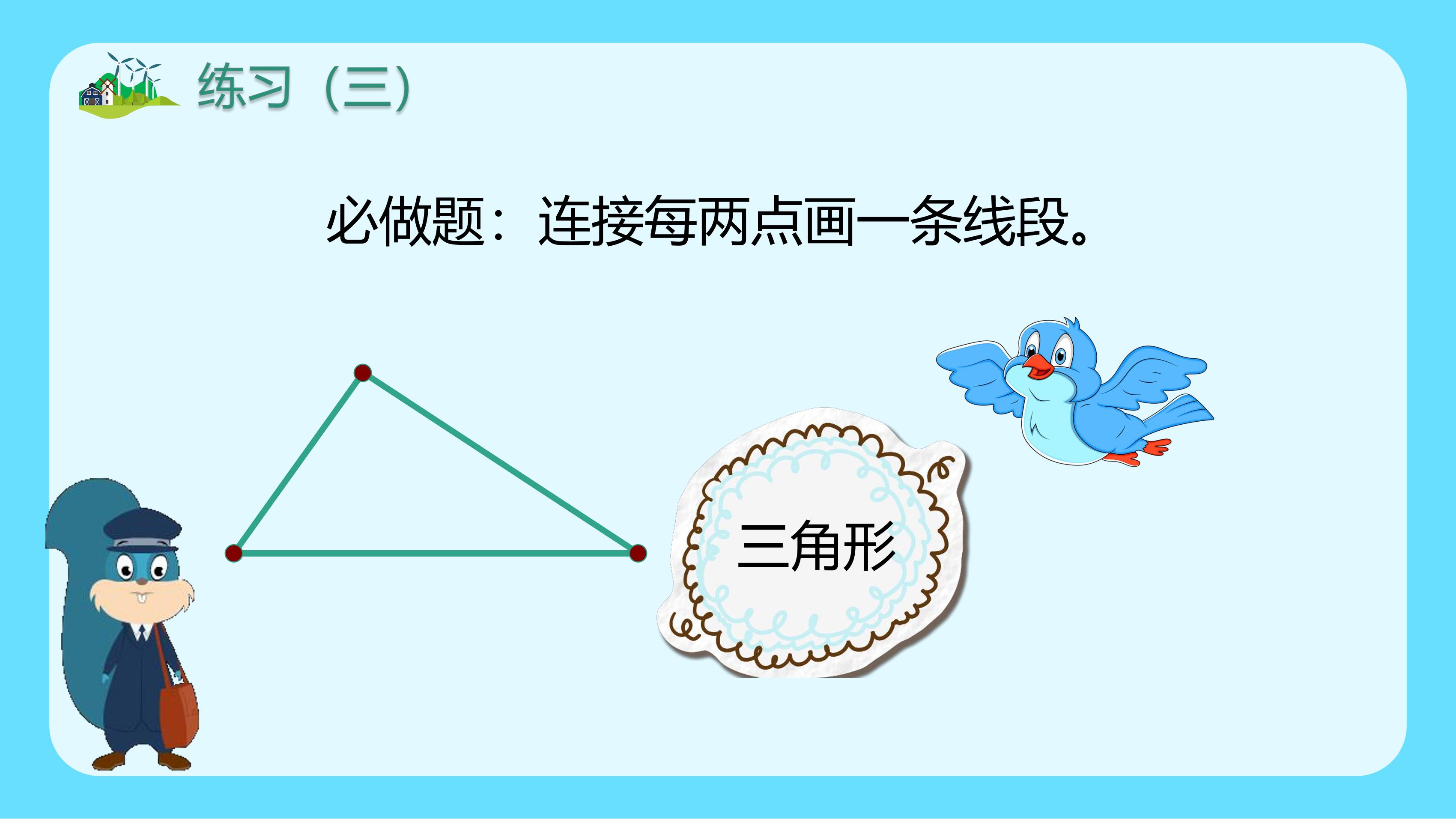 练习（三）

必做题：连接每两点画一条线段。

三角形